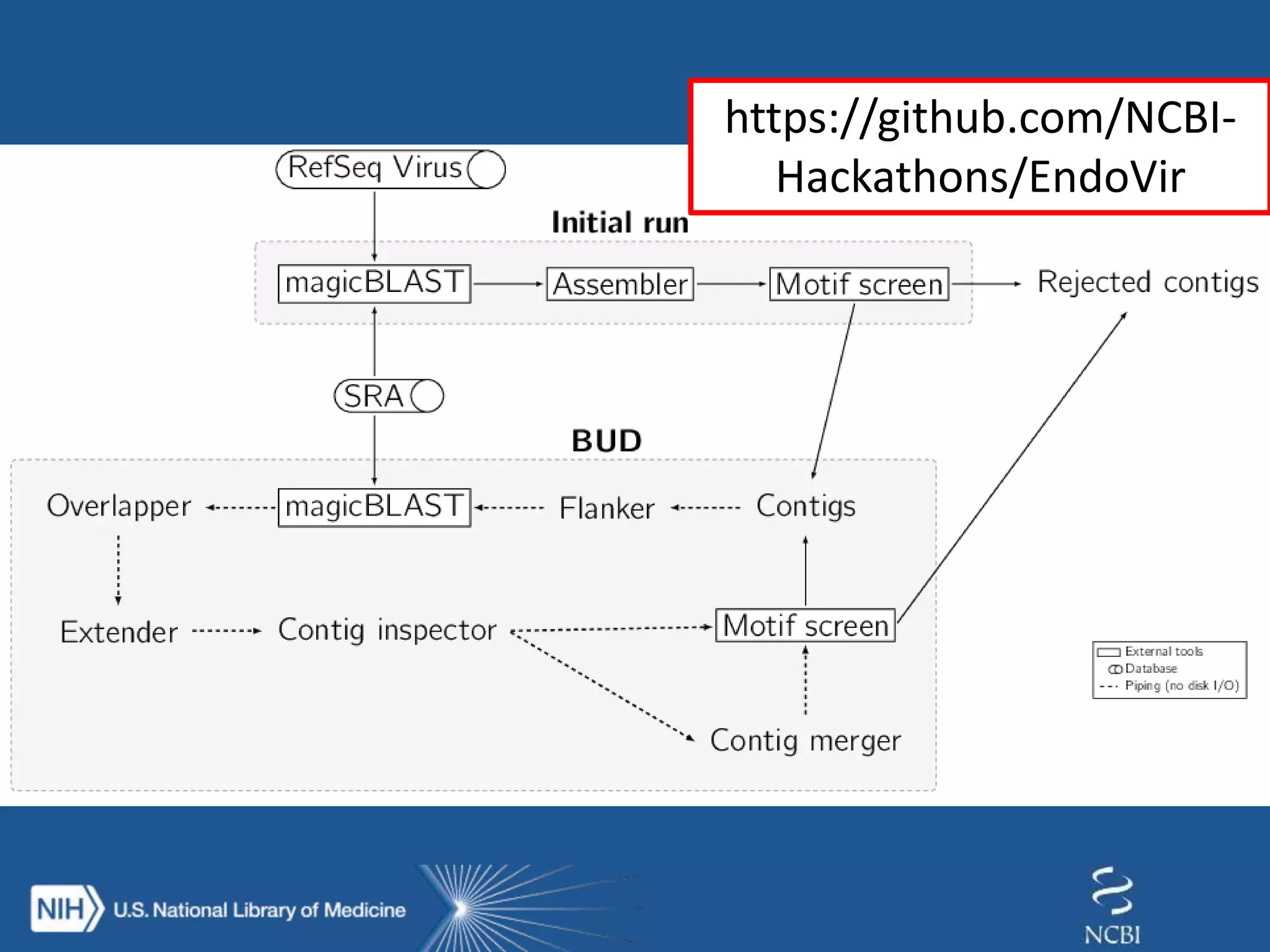 https://github.com/NCBI-Hackathons/EndoVir

RefSeq Virus

Initial run

magicBLAST

Assembler

Motif screen

Rejected contigs

SRA

BUD

Overlapper

magicBLAST

Flanker

Contigs

Extender

Contig inspector

Motif screen

Contig merger

External tools
Database
Piping (no disk I/O)

NIH U.S. National Library of Medicine

NCBI